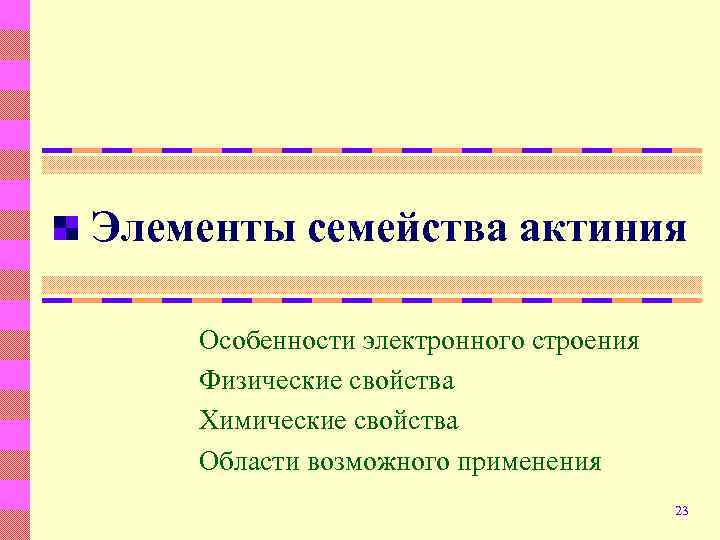 Элементы семейства актиния

Особенности электронного строения
Физические свойства
Химические свойства
Области возможного применения

23